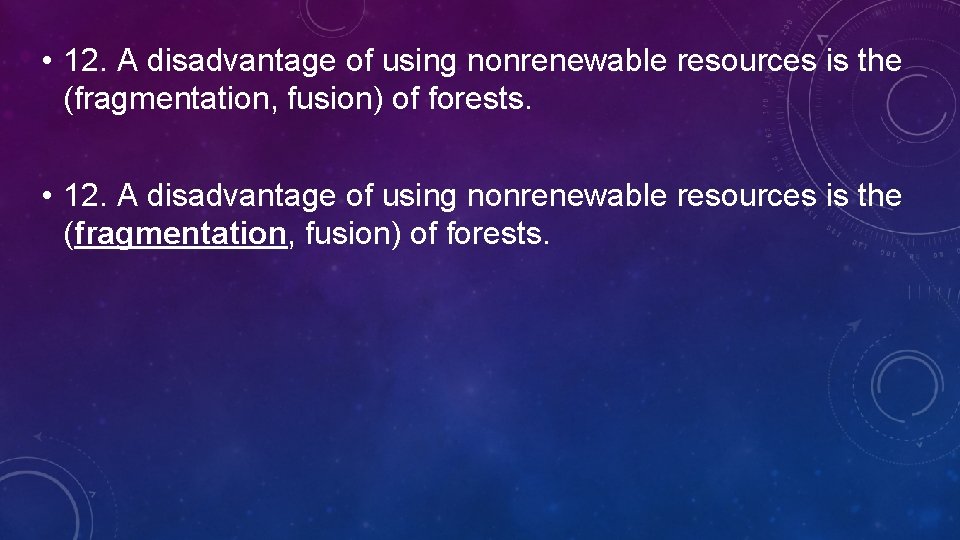 • 12. A disadvantage of using nonrenewable resources is the (fragmentation, fusion) of forests.

• 12. A disadvantage of using nonrenewable resources is the (fragmentation, fusion) of forests.